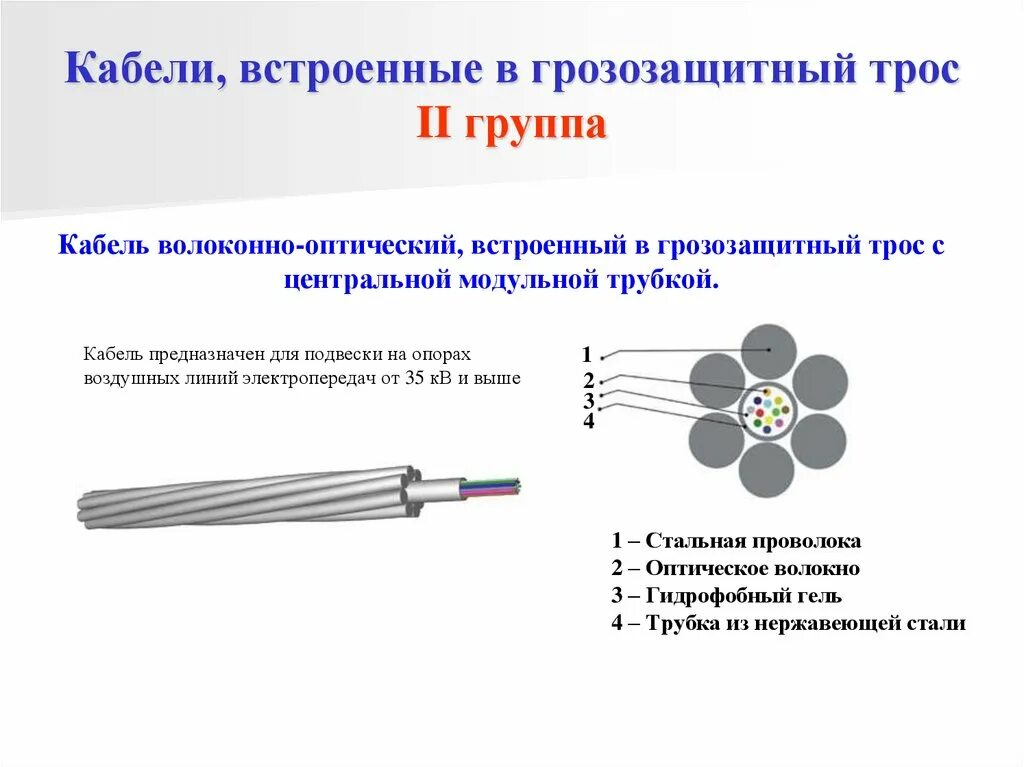 Кабели, встроенные в грозозащитный трос
II группа

Кабель волоконно-оптический, встроенный в грозозащитный трос с центральной модульной трубкой.

Кабель предназначен для подвески на опорах воздушных линий электропередач от 35 кВ и выше

1
2
3
4

1 – Стальная проволока
2 – Оптическое волокно
3 – Гидрофобный гель
4 – Трубка из нержавеющей стали